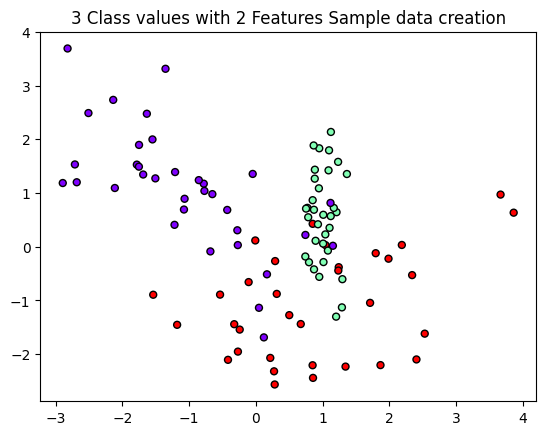 3 Class values with 2 Features Sample data creation

4
3
2
1
0
−1
−2

−3
−2
−1
0
1
2
3
4